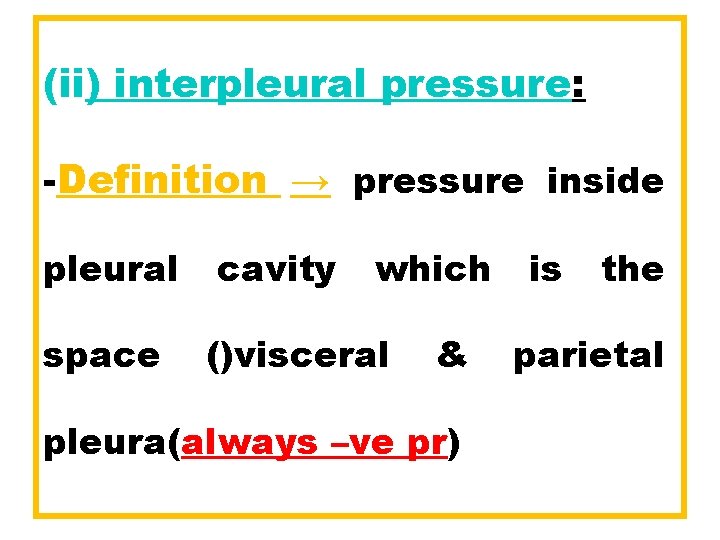 (ii) interpleural pressure:

-Definition → pressure inside pleural cavity which is the space ()visceral & parietal pleura(always –ve pr)